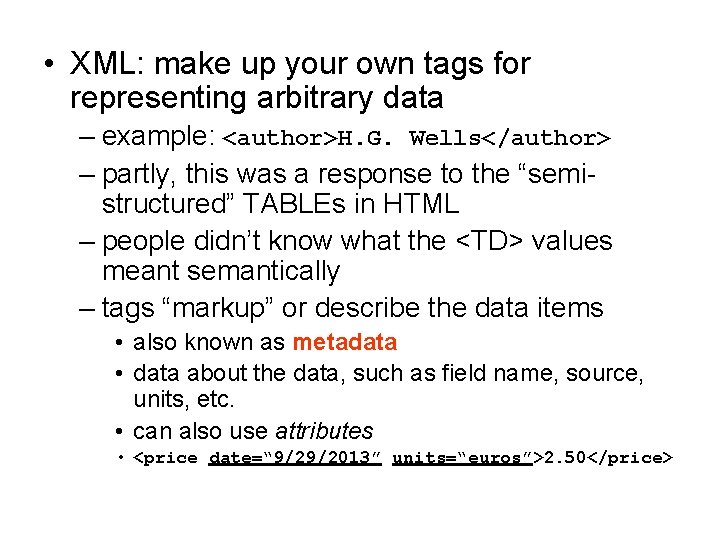 • XML: make up your own tags for representing arbitrary data

– example: <author>H.G. Wells</author>

– partly, this was a response to the “semi-structured” TABLEs in HTML

– people didn’t know what the <TD> values meant semantically

– tags “markup” or describe the data items

• also known as metadata

• data about the data, such as field name, source, units, etc.

• can also use attributes

• <price date=“9/29/2013” units=“euros”>2.50</price>